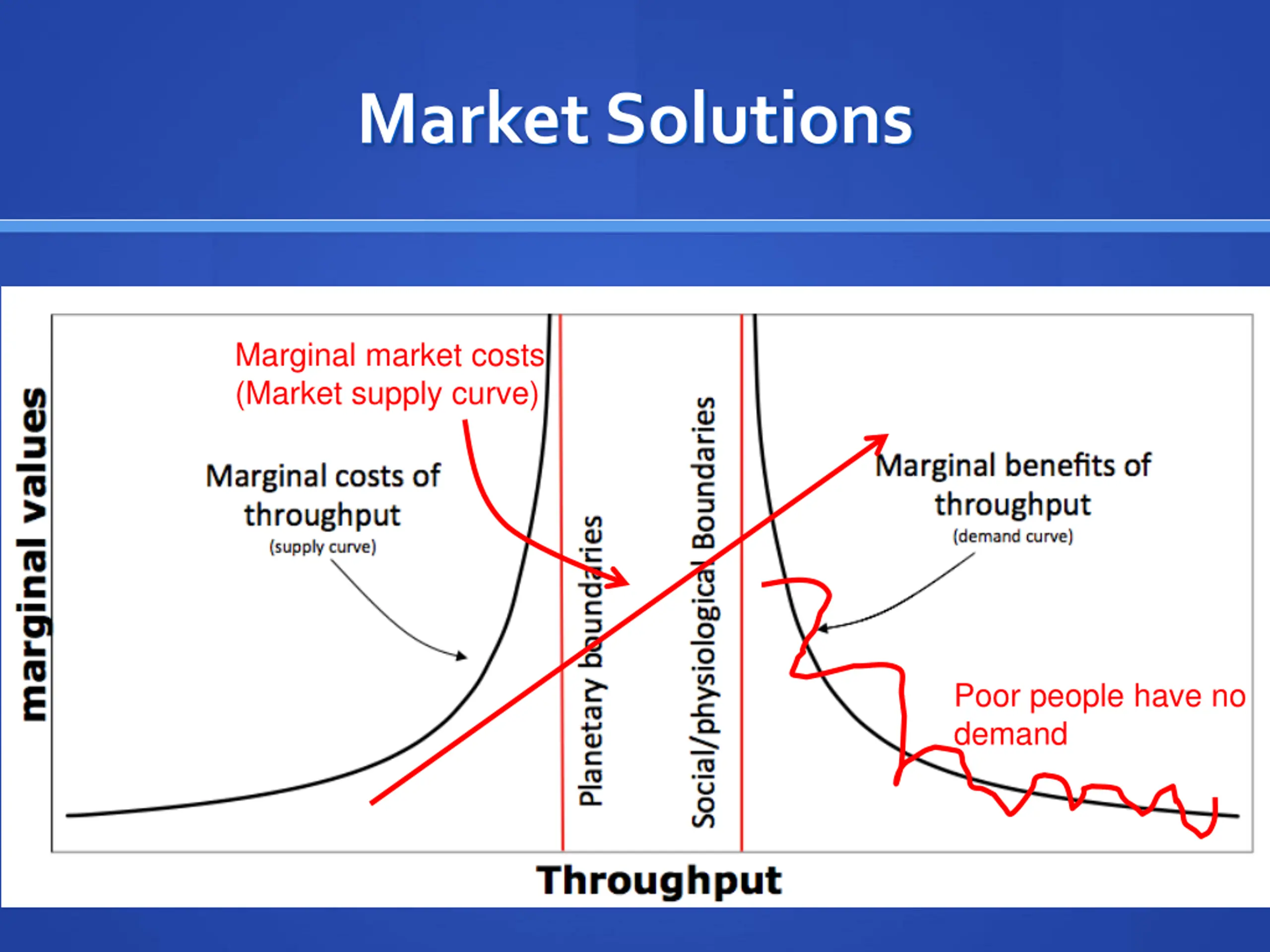 Market Solutions

marginal values

Marginal market costs
(Market supply curve)

Marginal costs of throughput
(supply curve)

Planetary boundaries

Social/physiological Boundaries

Marginal benefits of throughput
(demand curve)

Poor people have no demand

Throughput